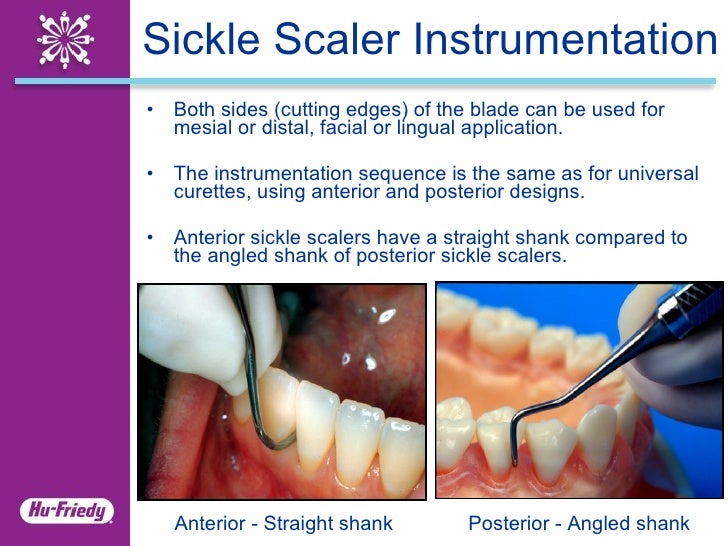 Sickle Scaler Instrumentation

• Both sides (cutting edges) of the blade can be used for mesial or distal, facial or lingual application.

• The instrumentation sequence is the same as for universal curettes, using anterior and posterior designs.

• Anterior sickle scalers have a straight shank compared to the angled shank of posterior sickle scalers.

Anterior - Straight shank

Posterior - Angled shank

Hu-Friedy